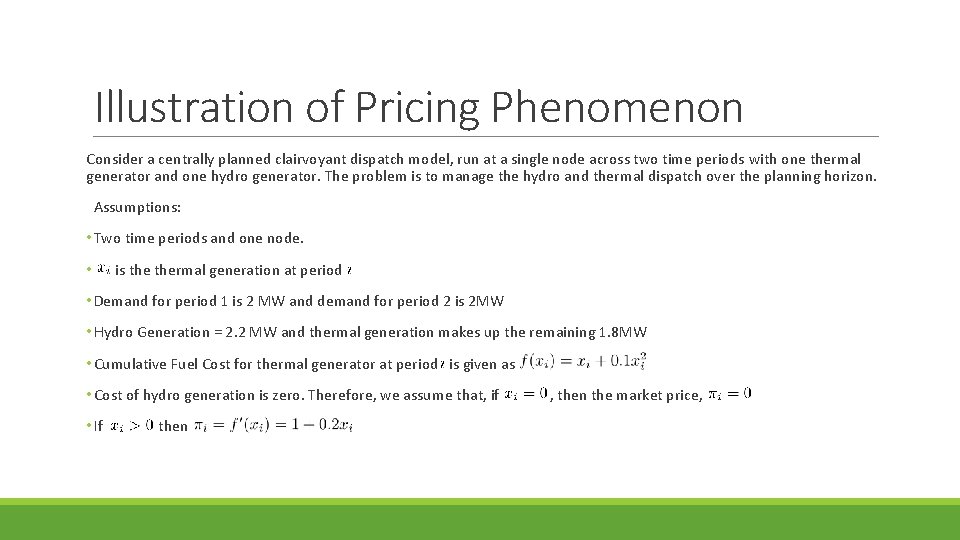 Illustration of Pricing Phenomenon

Consider a centrally planned clairvoyant dispatch model, run at a single node across two time periods with one thermal generator and one hydro generator. The problem is to manage the hydro and thermal dispatch over the planning horizon.

Assumptions:

• Two time periods and one node.

• $x_i$ is the thermal generation at period $i$

• Demand for period 1 is 2 MW and demand for period 2 is 2MW

• Hydro Generation = 2.2 MW and thermal generation makes up the remaining 1.8MW

• Cumulative Fuel Cost for thermal generator at period $i$ is given as $f(x_i) = x_i + 0.1x_i^2$

• Cost of hydro generation is zero. Therefore, we assume that, if $x_i = 0$, then the market price, $\pi_i = 0$

• If $x_i > 0$ then $\pi_i = f'(x_i) = 1 - 0.2x_i$